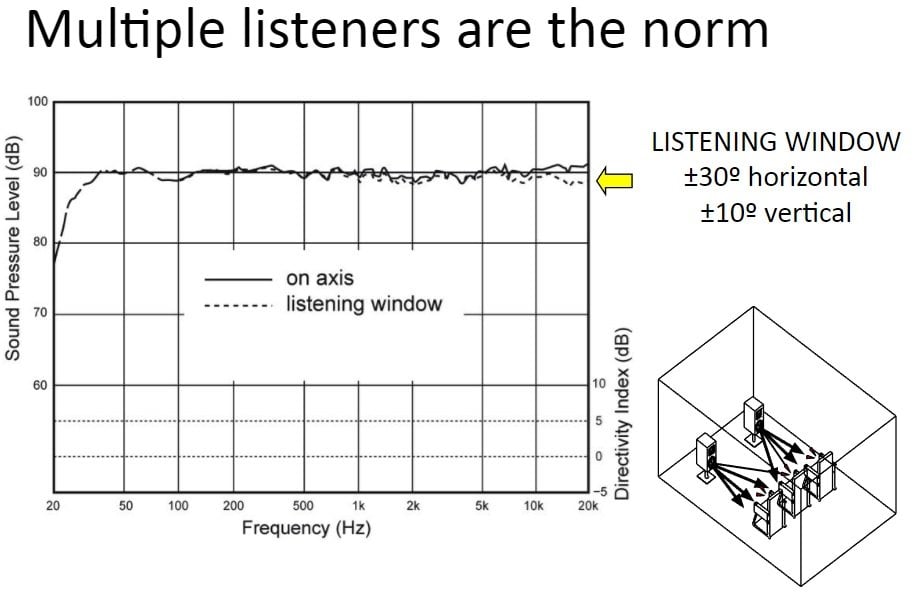 Multiple listeners are the norm

Sound Pressure Level (dB)

100
90
80
70
60

on axis
listening window

10
5
0
−5
Directivity Index (dB)

20 50 100 200 500 1k 2k 5k 10k 20k
Frequency (Hz)

LISTENING WINDOW
±30º horizontal
±10º vertical